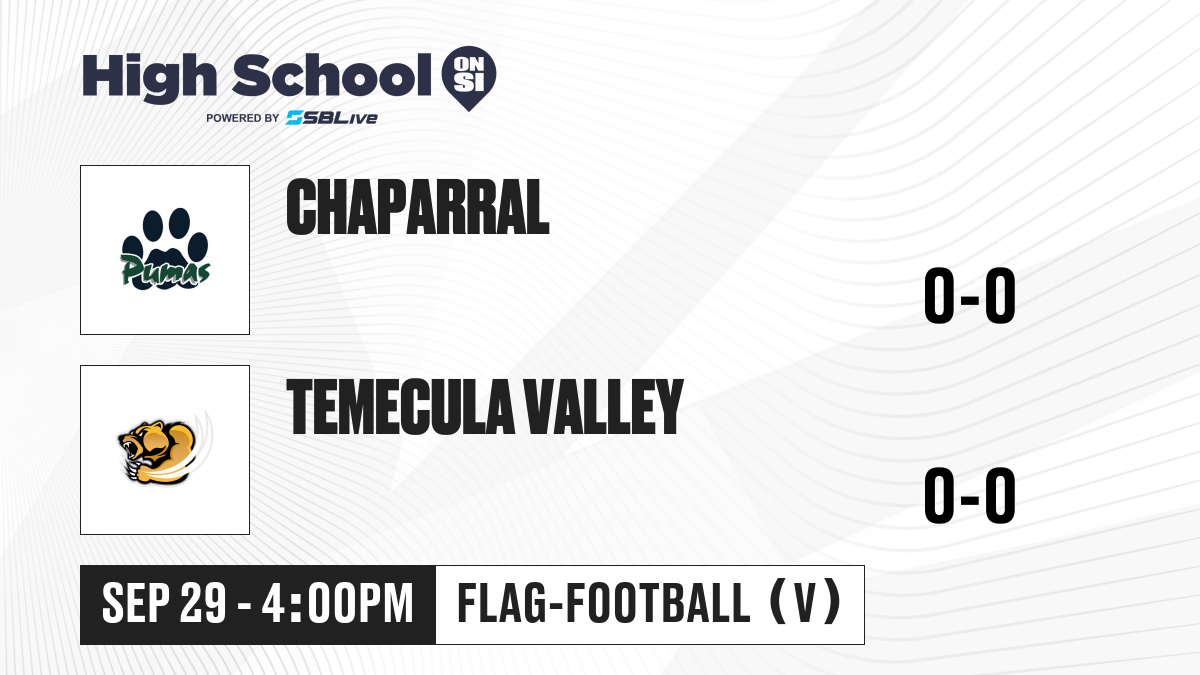 High School ON SI
POWERED BY SBLive

Pumas

CHAPARRAL

0-0

TEMECULA VALLEY

0-0

SEP 29 - 4:00PM

FLAG-FOOTBALL (V)